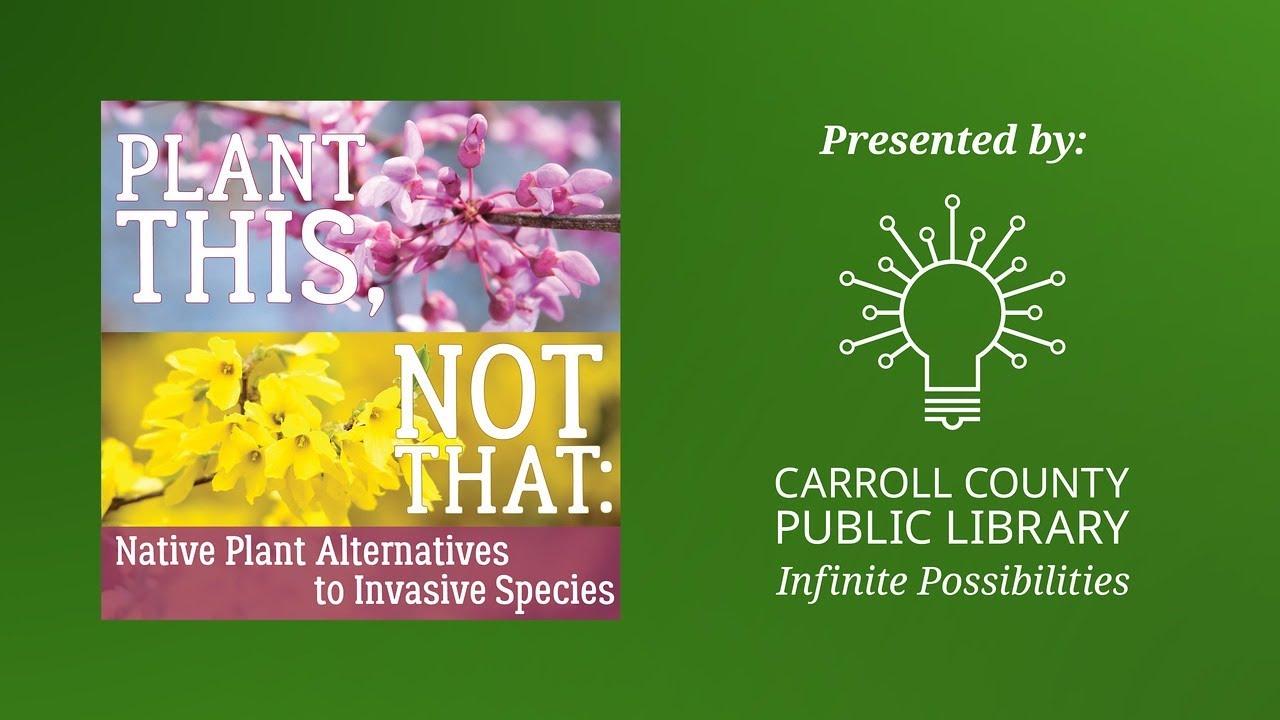 PLANT THIS, NOT THAT:

Native Plant Alternatives to Invasive Species

Presented by:

CARROLL COUNTY PUBLIC LIBRARY

Infinite Possibilities